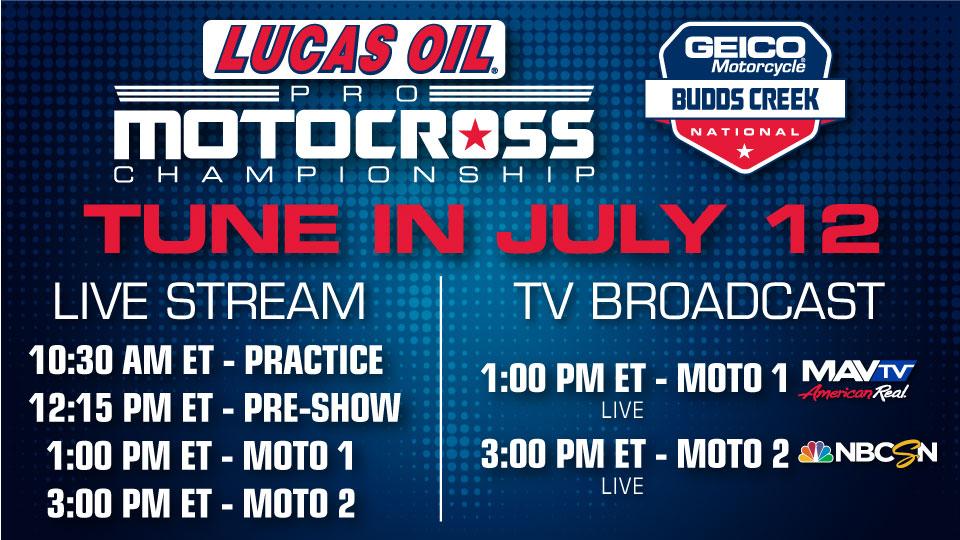 LUCAS OIL
PRO
MOTOCROSS
CHAMPIONSHIP

GEICO Motorcycle
BUDDS CREEK
NATIONAL

TUNE IN JULY 12

LIVE STREAM
10:30 AM ET - PRACTICE
12:15 PM ET - PRE-SHOW
1:00 PM ET - MOTO 1
3:00 PM ET - MOTO 2

TV BROADCAST
1:00 PM ET - MOTO 1 MAVTV American Real
LIVE
3:00 PM ET - MOTO 2 NBCSN
LIVE